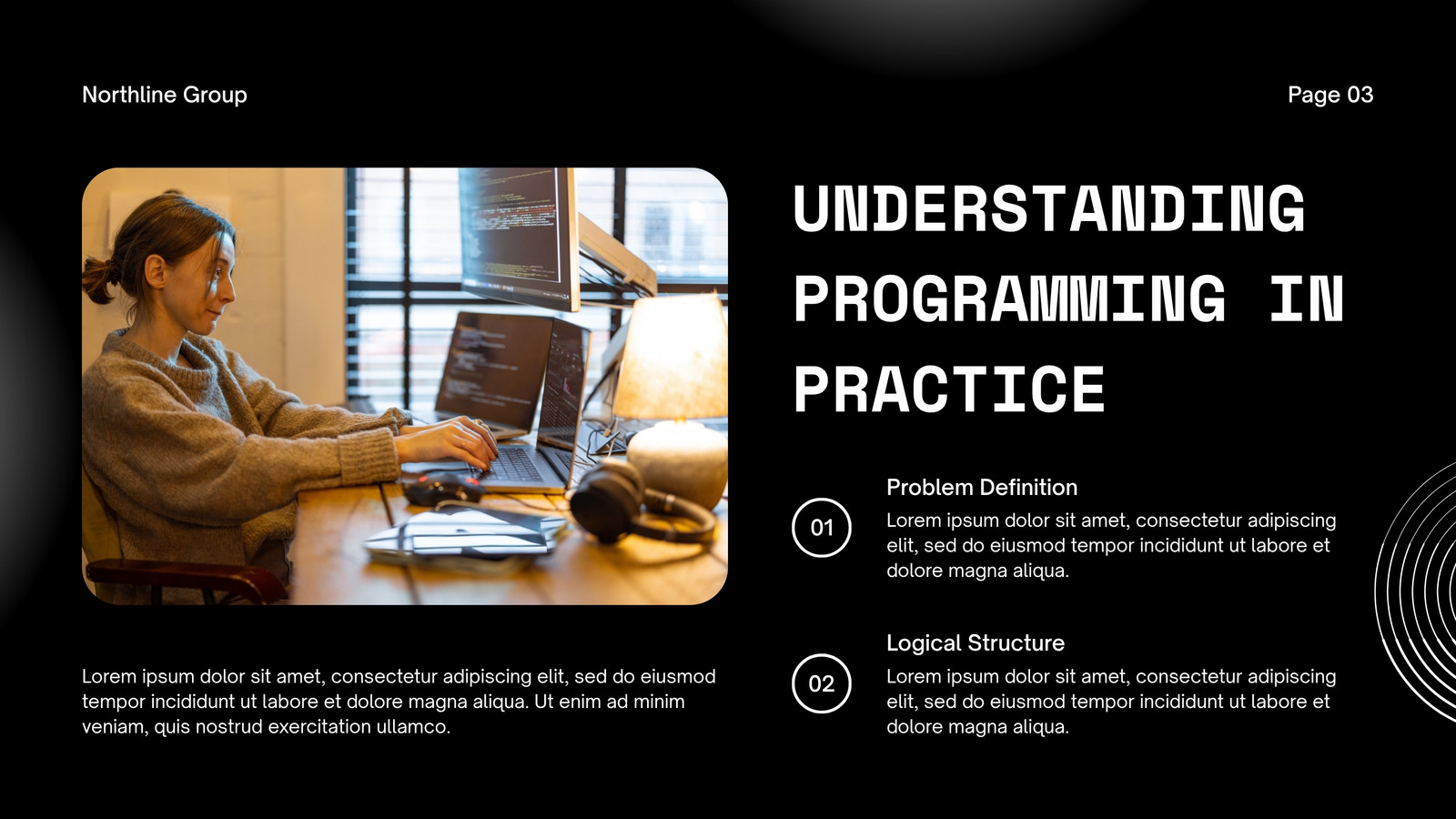 Northline Group

Page 03

UNDERSTANDING PROGRAMMING IN PRACTICE

Lorem ipsum dolor sit amet, consectetur adipiscing elit, sed do eiusmod tempor incididunt ut labore et dolore magna aliqua. Ut enim ad minim veniam, quis nostrud exercitation ullamco.

01

Problem Definition

Lorem ipsum dolor sit amet, consectetur adipiscing elit, sed do eiusmod tempor incididunt ut labore et dolore magna aliqua.

02

Logical Structure

Lorem ipsum dolor sit amet, consectetur adipiscing elit, sed do eiusmod tempor incididunt ut labore et dolore magna aliqua.